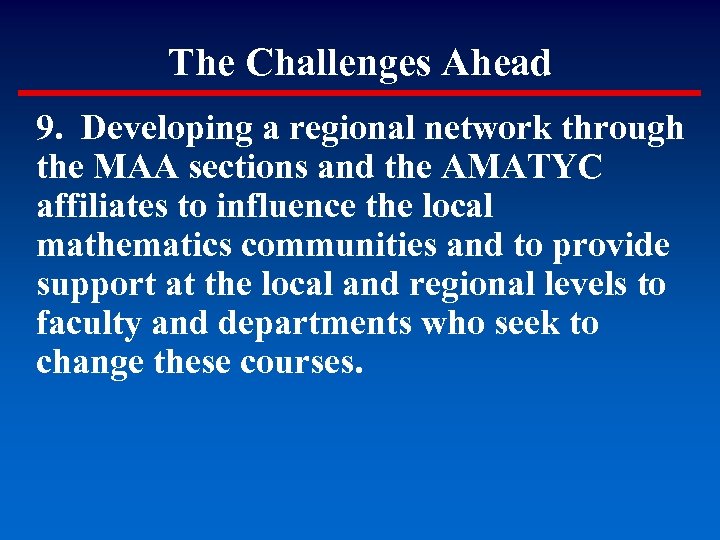 The Challenges Ahead

9. Developing a regional network through the MAA sections and the AMATYC affiliates to influence the local mathematics communities and to provide support at the local and regional levels to faculty and departments who seek to change these courses.